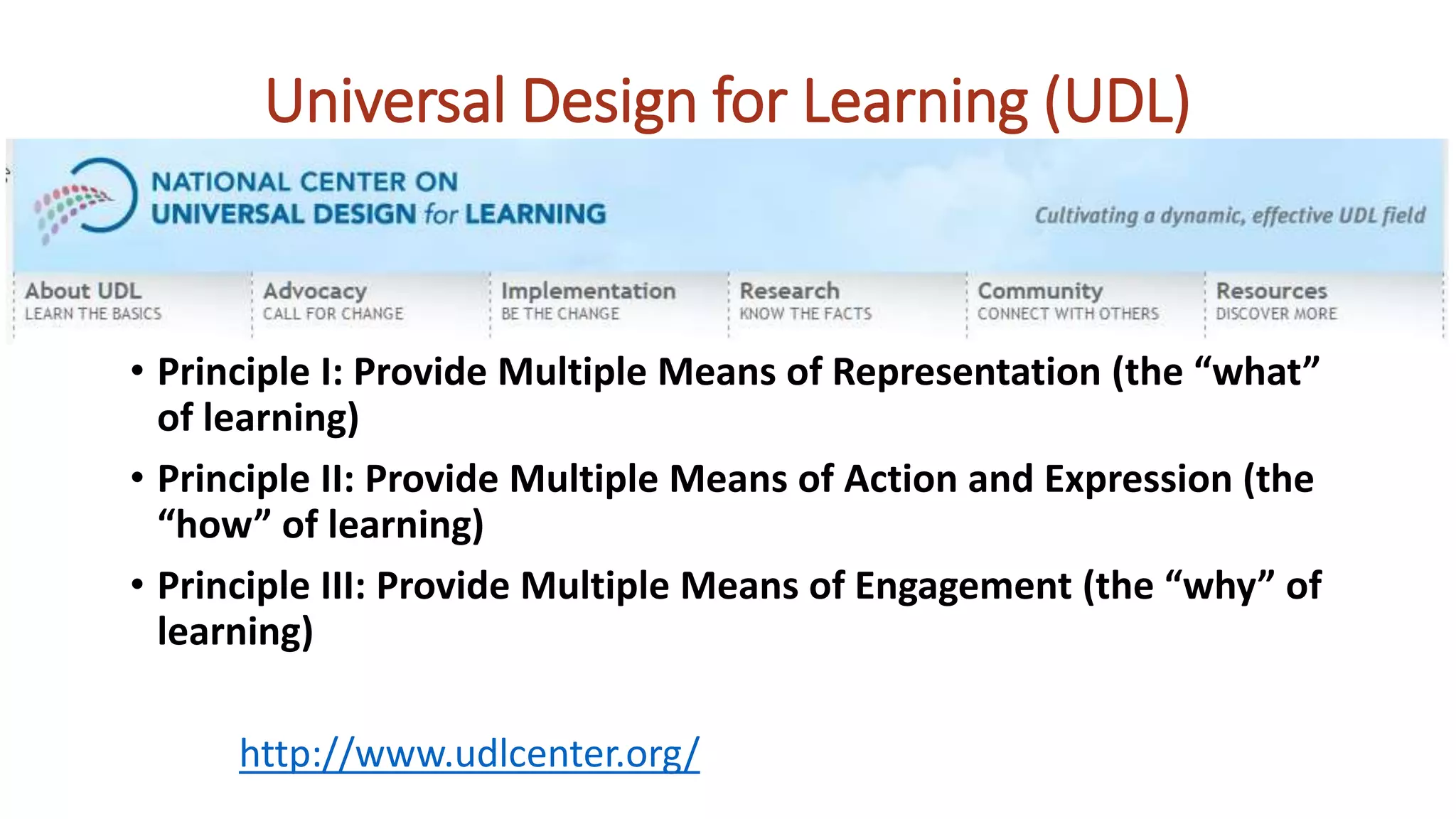 Universal Design for Learning (UDL)

NATIONAL CENTER ON UNIVERSAL DESIGN for LEARNING

Cultivating a dynamic, effective UDL field

About UDL
LEARN THE BASICS

Advocacy
CALL FOR CHANGE

Implementation
BE THE CHANGE

Research
KNOW THE FACTS

Community
CONNECT WITH OTHERS

Resources
DISCOVER MORE

• Principle I: Provide Multiple Means of Representation (the “what” of learning)

• Principle II: Provide Multiple Means of Action and Expression (the “how” of learning)

• Principle III: Provide Multiple Means of Engagement (the “why” of learning)

http://www.udlcenter.org/